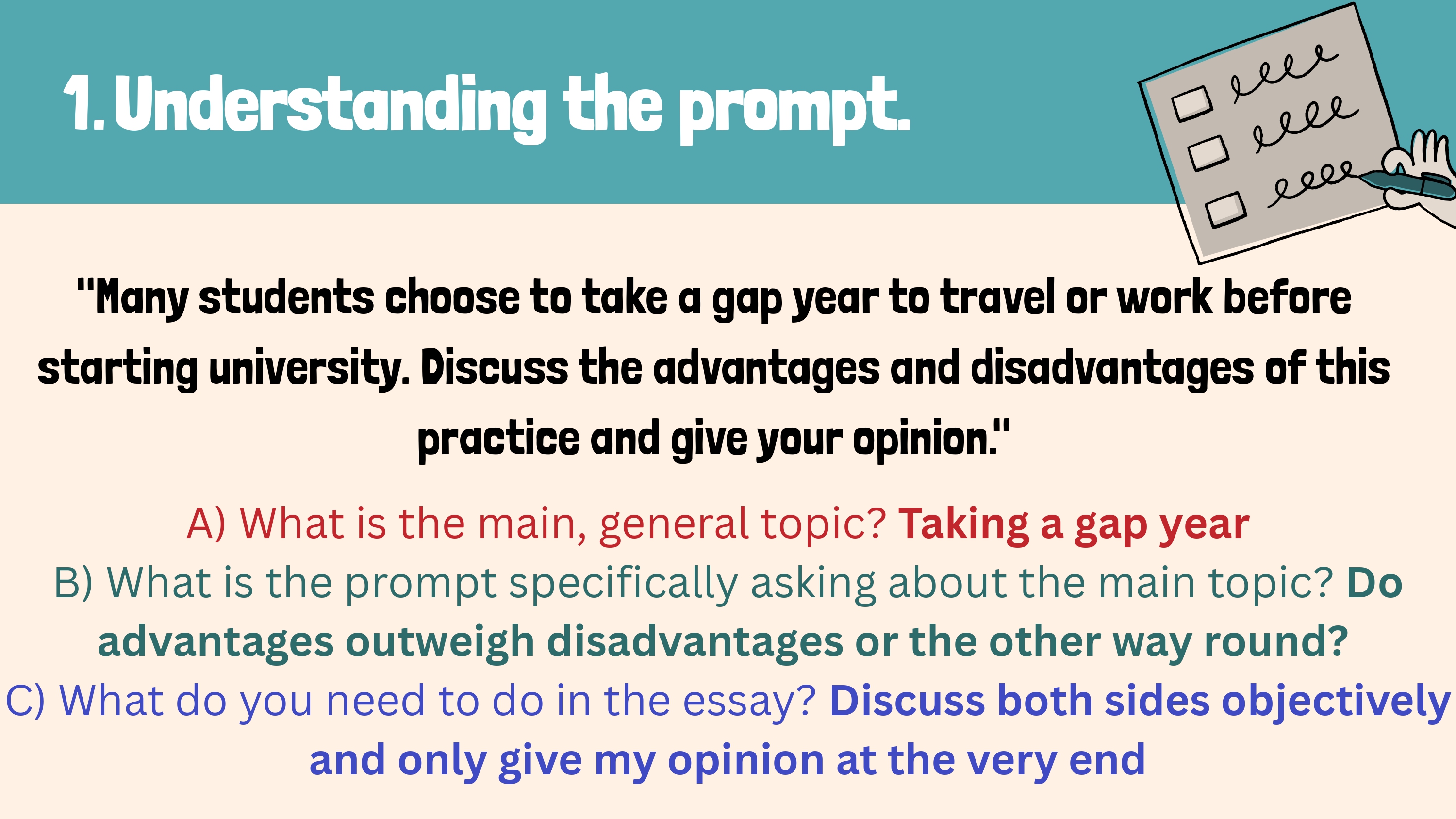 1. Understanding the prompt.

"Many students choose to take a gap year to travel or work before starting university. Discuss the advantages and disadvantages of this practice and give your opinion."

A) What is the main, general topic? Taking a gap year
B) What is the prompt specifically asking about the main topic? Do advantages outweigh disadvantages or the other way round?
C) What do you need to do in the essay? Discuss both sides objectively and only give my opinion at the very end